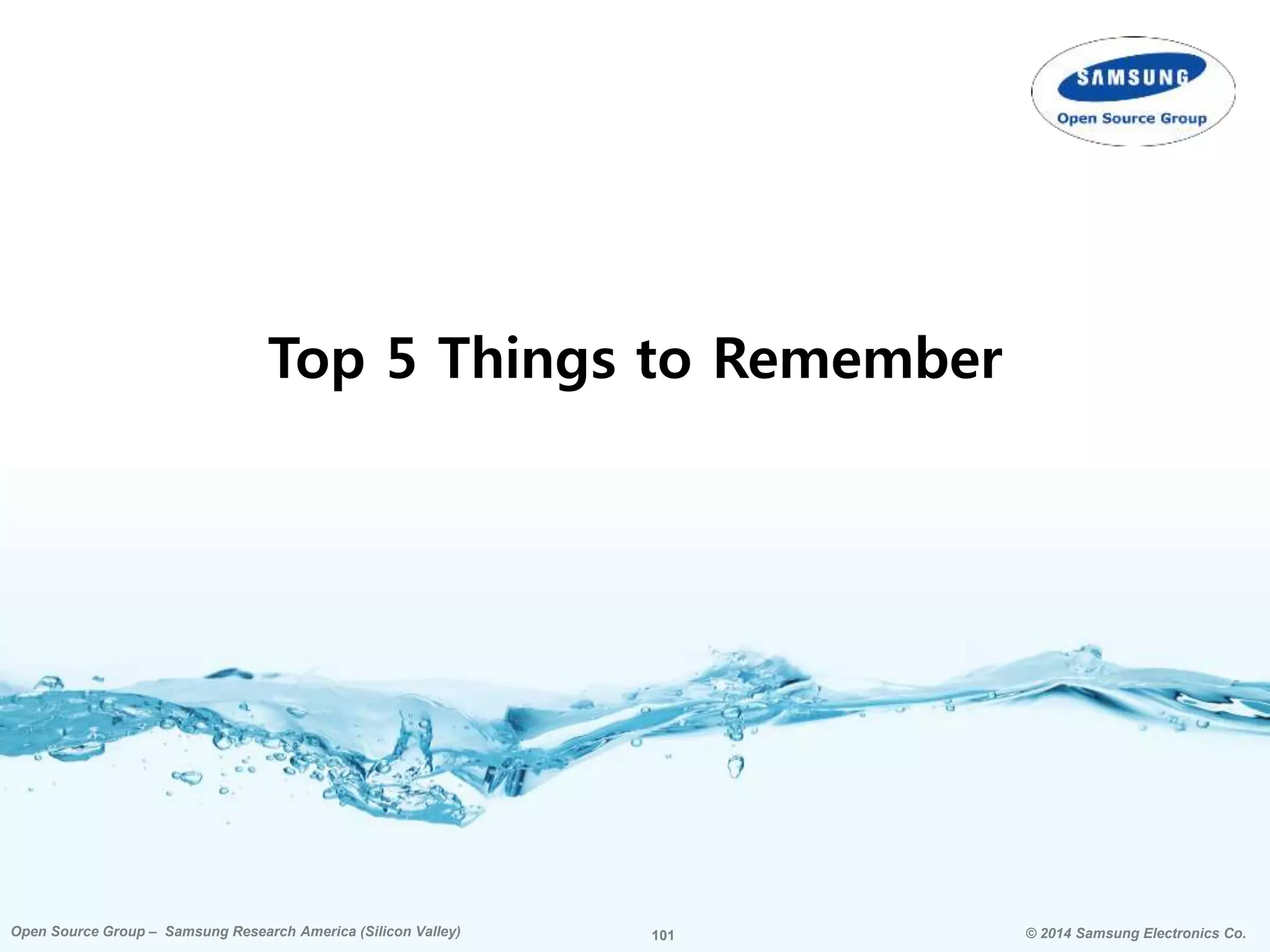 SAMSUNG
Open Source Group

Top 5 Things to Remember

Open Source Group – Samsung Research America (Silicon Valley)

101

© 2014 Samsung Electronics Co.